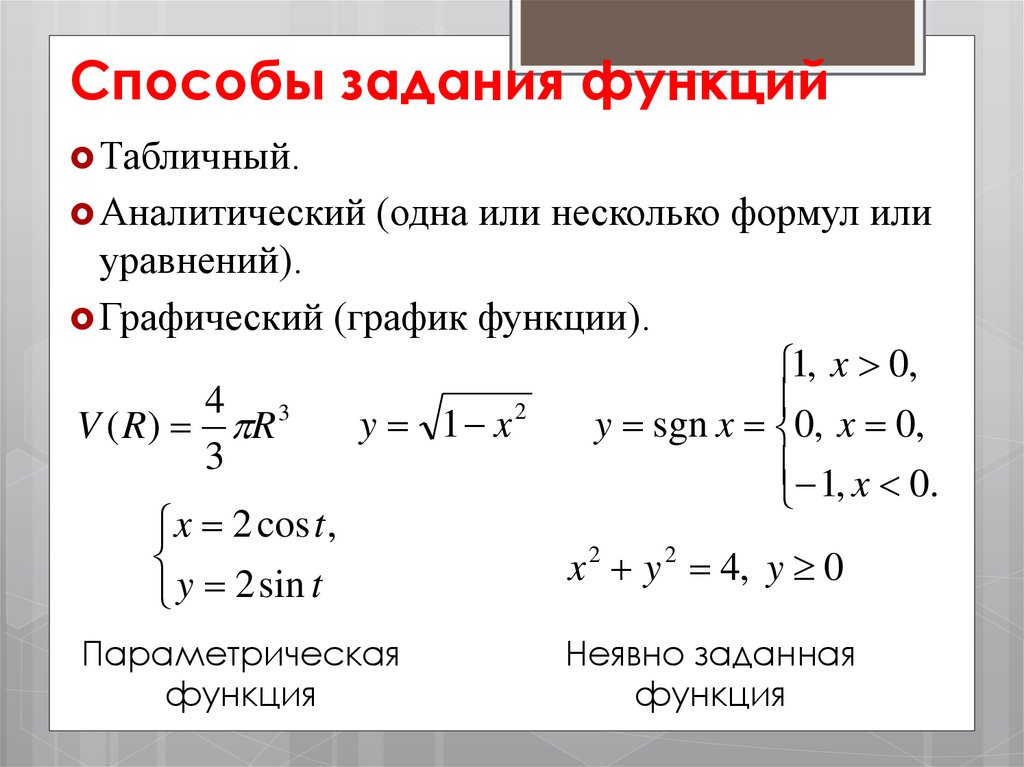 Способы задания функций

Табличный.

Аналитический (одна или несколько формул или уравнений).

Графический (график функции).

$V(R) = \frac{4}{3}\pi R^3$ $y = \sqrt{1 - x^2}$ $y = \operatorname{sgn} x = \begin{cases} 1, & x > 0, \\ 0, & x = 0, \\ -1, & x < 0. \end{cases}$

$\begin{cases} x = 2\cos t, \\ y = 2\sin t \end{cases}$ $x^2 + y^2 = 4, \ y \geq 0$

Параметрическая функция

Неявно заданная функция